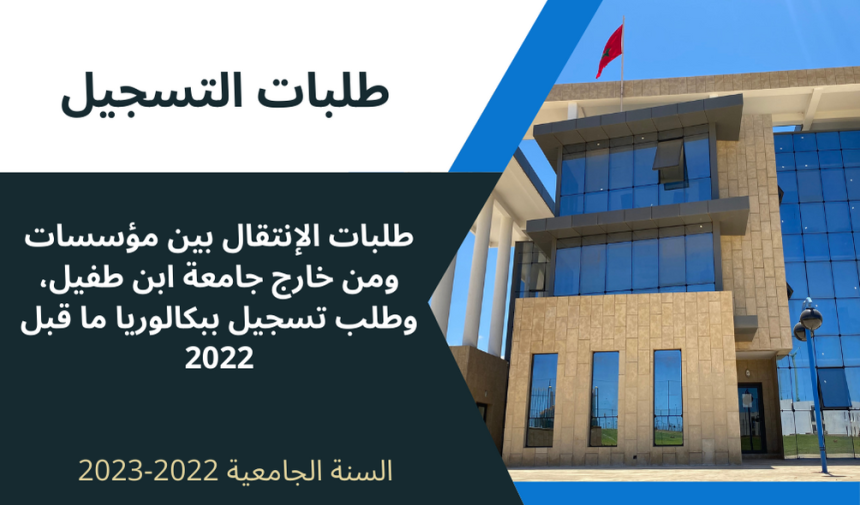 طلبات التسجيل

طلبات الإنتقال بين مؤسسات ومن خارج جامعة ابن طفيل، وطلب تسجيل ببكالوريا ما قبل 2022

السنة الجامعية 2022-2023